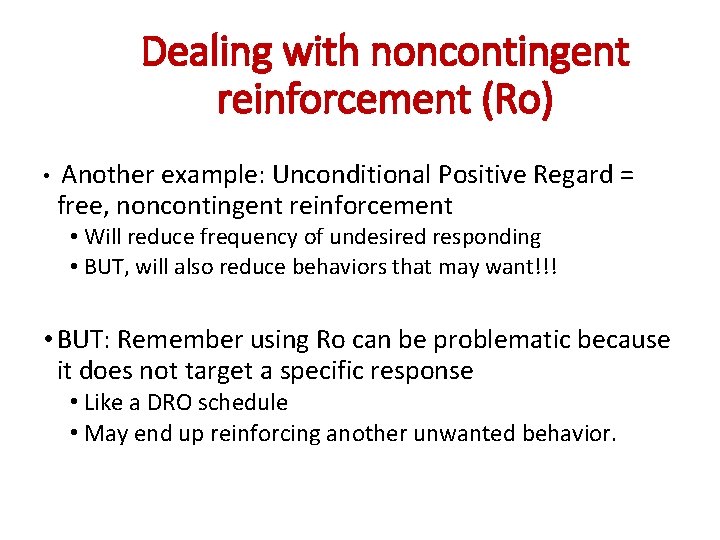 Dealing with noncontingent reinforcement (Ro)

• Another example: Unconditional Positive Regard = free, noncontingent reinforcement
  • Will reduce frequency of undesired responding
  • BUT, will also reduce behaviors that may want!!!

• BUT: Remember using Ro can be problematic because it does not target a specific response
  • Like a DRO schedule
  • May end up reinforcing another unwanted behavior.